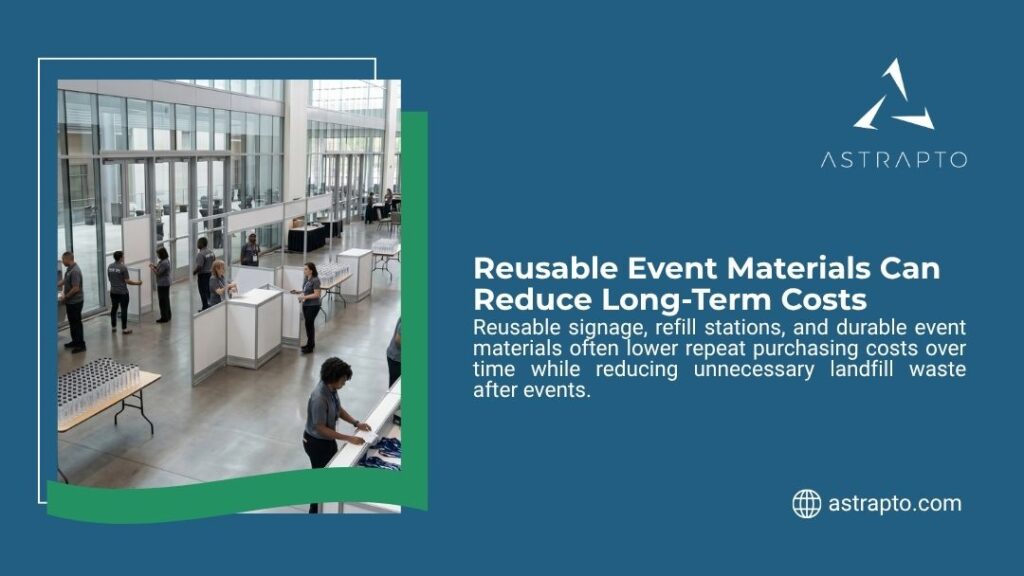 ASTRAPTO

Reusable Event Materials Can Reduce Long-Term Costs

Reusable signage, refill stations, and durable event materials often lower repeat purchasing costs over time while reducing unnecessary landfill waste after events.

astrapto.com